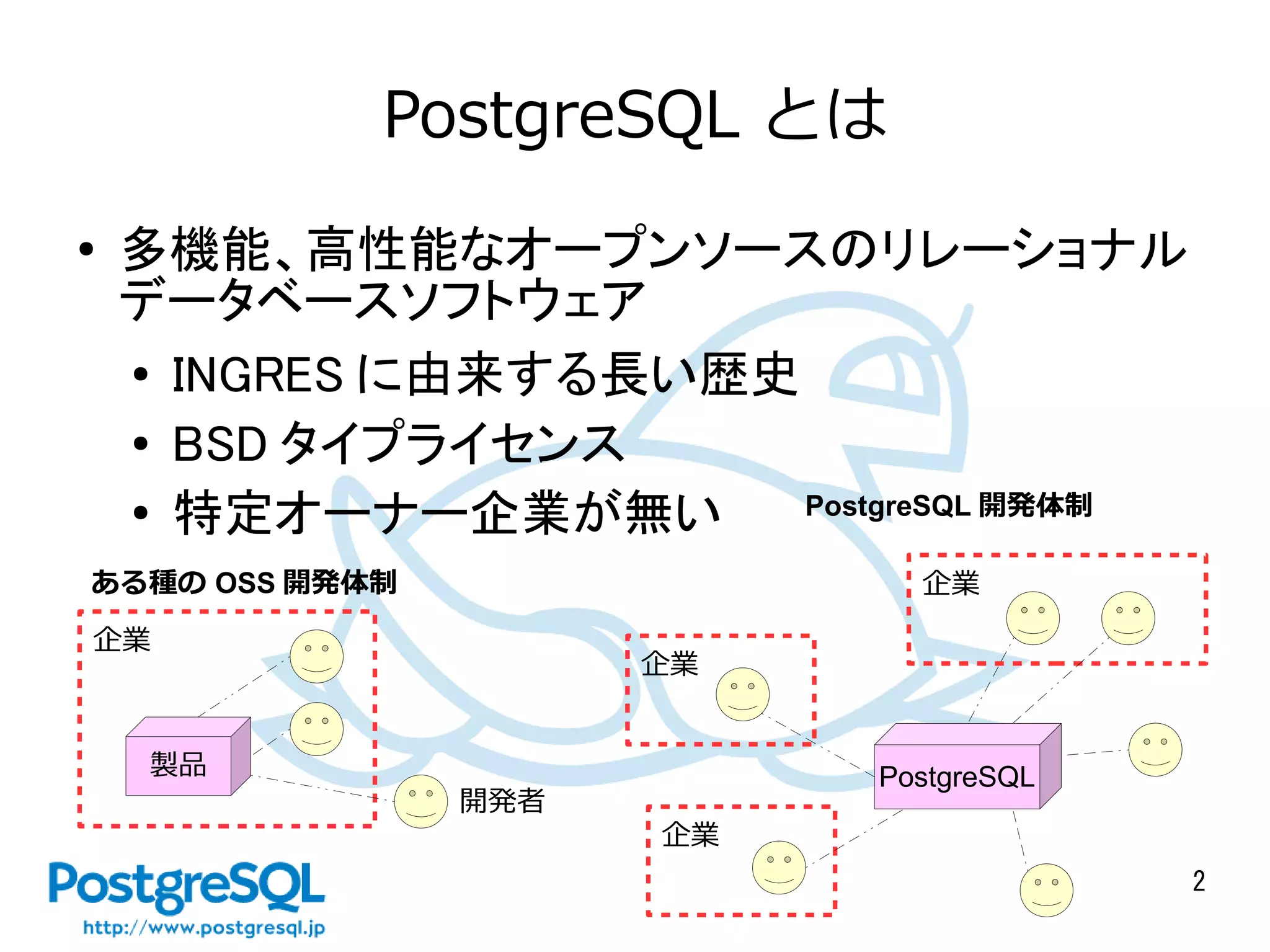 PostgreSQL とは

• 多機能、高性能なオープンソースのリレーショナルデータベースソフトウェア
  • INGRES に由来する長い歴史
  • BSD タイプライセンス
  • 特定オーナー企業が無い

PostgreSQL 開発体制

ある種の OSS 開発体制

企業

製品

開発者

企業

企業

企業

PostgreSQL

PostgreSQL
http://www.postgresql.jp

2